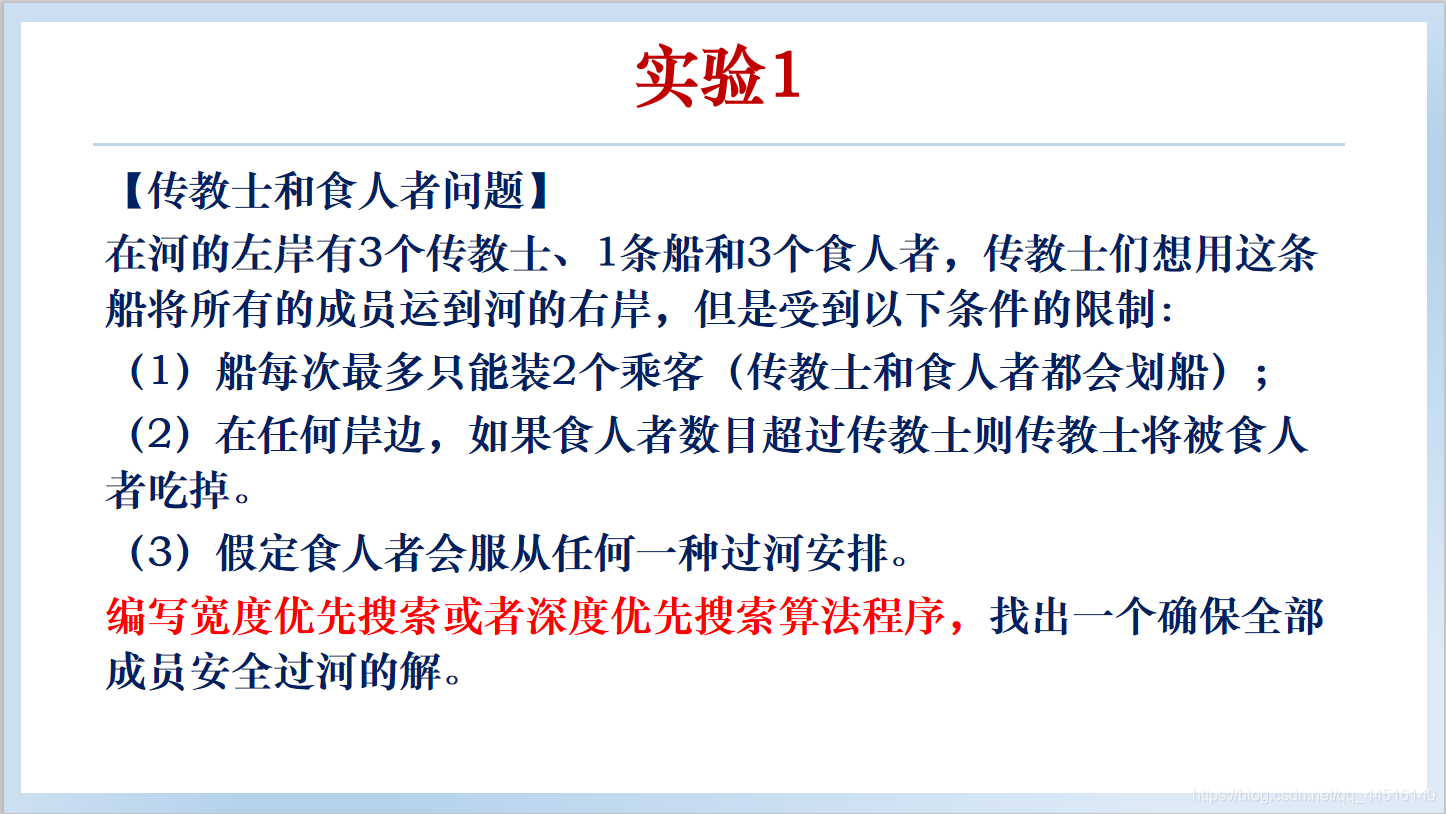 实验1

【传教士和食人者问题】

在河的左岸有3个传教士、1条船和3个食人者，传教士们想用这条船将所有的成员运到河的右岸，但是受到以下条件的限制：

（1）船每次最多只能装2个乘客（传教士和食人者都会划船）；

（2）在任何岸边，如果食人者数目超过传教士则传教士将被食人者吃掉。

（3）假定食人者会服从任何一种过河安排。

编写宽度优先搜索或者深度优先搜索算法程序，找出一个确保全部成员安全过河的解。

https://blog.csdn.net/qq_44516149